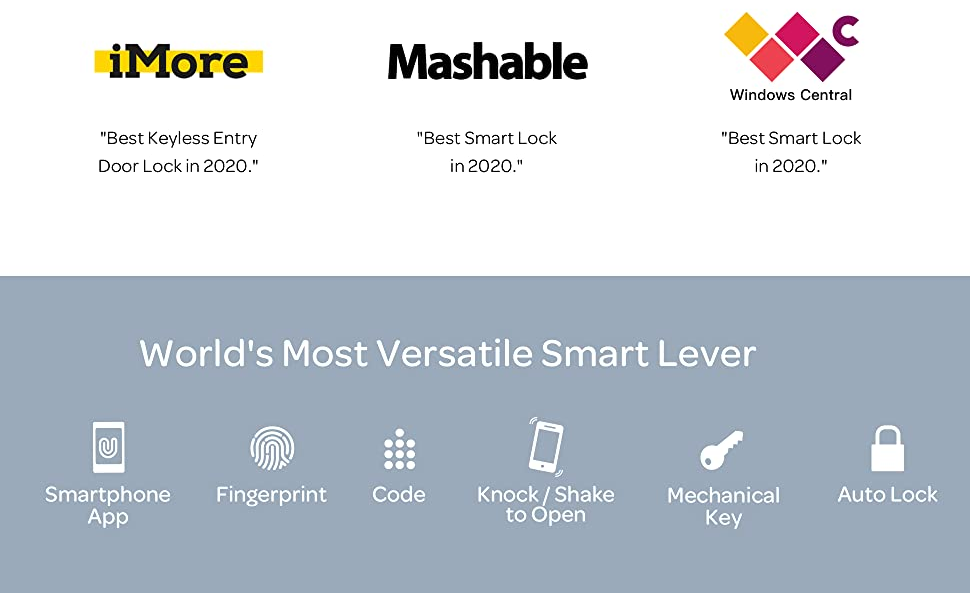 iMore

"Best Keyless Entry Door Lock in 2020."

Mashable

"Best Smart Lock in 2020."

Windows Central

"Best Smart Lock in 2020."

World's Most Versatile Smart Lever

Smartphone App

Fingerprint

Code

Knock / Shake to Open

Mechanical Key

Auto Lock